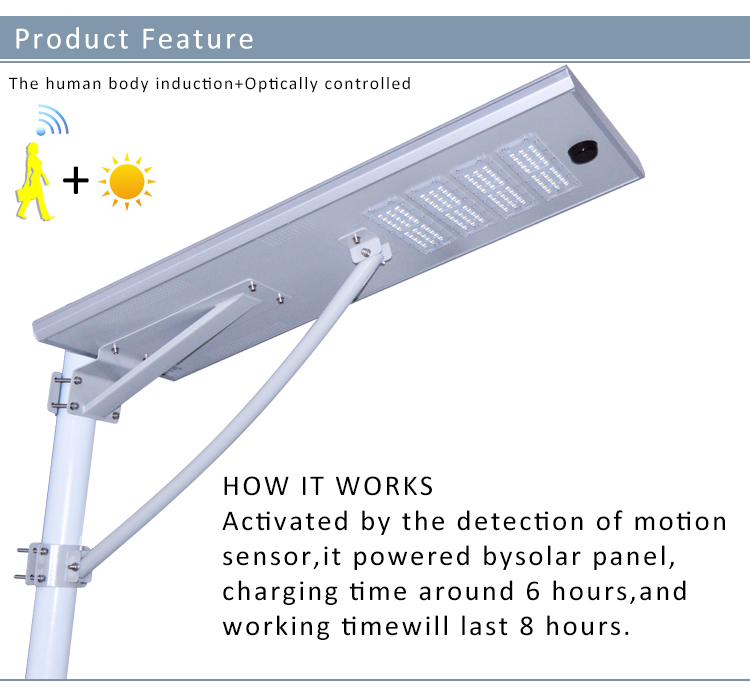 Product Feature

The human body induction+Optically controlled

+

HOW IT WORKS
Activated by the detection of motion sensor,it powered bysolar panel, charging time around 6 hours,and working timewill last 8 hours.